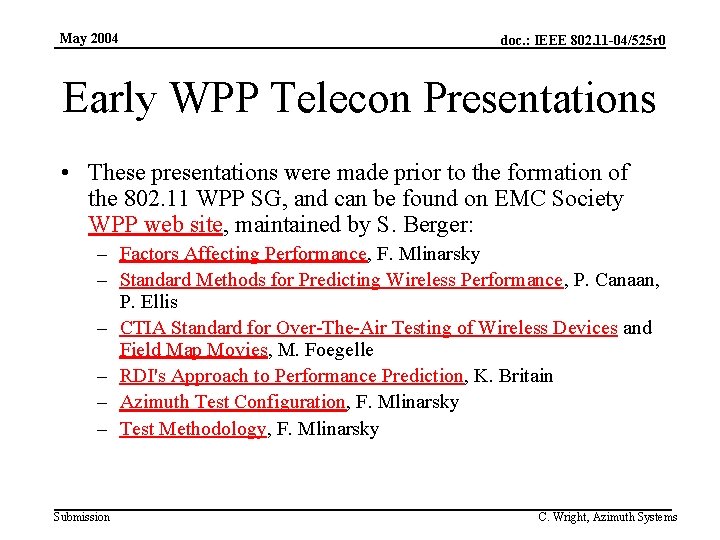 May 2004

doc.: IEEE 802.11-04/525r0

Early WPP Telecon Presentations

• These presentations were made prior to the formation of the 802.11 WPP SG, and can be found on EMC Society WPP web site, maintained by S. Berger:
– Factors Affecting Performance, F. Mlinarsky
– Standard Methods for Predicting Wireless Performance, P. Canaan, P. Ellis
– CTIA Standard for Over-The-Air Testing of Wireless Devices and Field Map Movies, M. Foegelle
– RDI's Approach to Performance Prediction, K. Britain
– Azimuth Test Configuration, F. Mlinarsky
– Test Methodology, F. Mlinarsky

Submission

C. Wright, Azimuth Systems